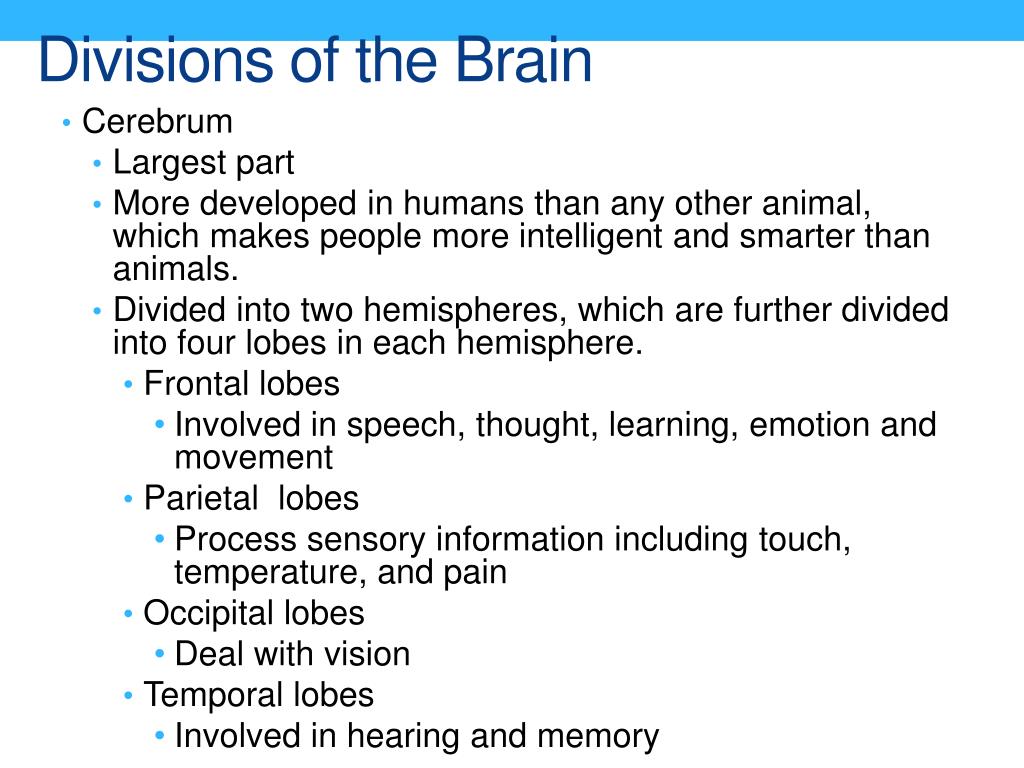 Divisions of the Brain

• Cerebrum
  • Largest part
  • More developed in humans than any other animal, which makes people more intelligent and smarter than animals.
  • Divided into two hemispheres, which are further divided into four lobes in each hemisphere.
    • Frontal lobes
      • Involved in speech, thought, learning, emotion and movement
    • Parietal lobes
      • Process sensory information including touch, temperature, and pain
    • Occipital lobes
      • Deal with vision
    • Temporal lobes
      • Involved in hearing and memory